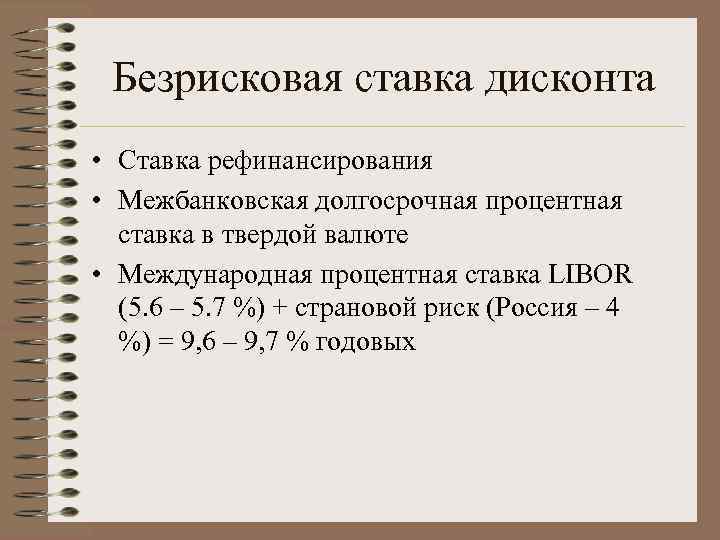 Безрисковая ставка дисконта

• Ставка рефинансирования
• Межбанковская долгосрочная процентная ставка в твердой валюте
• Международная процентная ставка LIBOR (5.6 – 5.7 %) + страновой риск (Россия – 4 %) = 9,6 – 9,7 % годовых